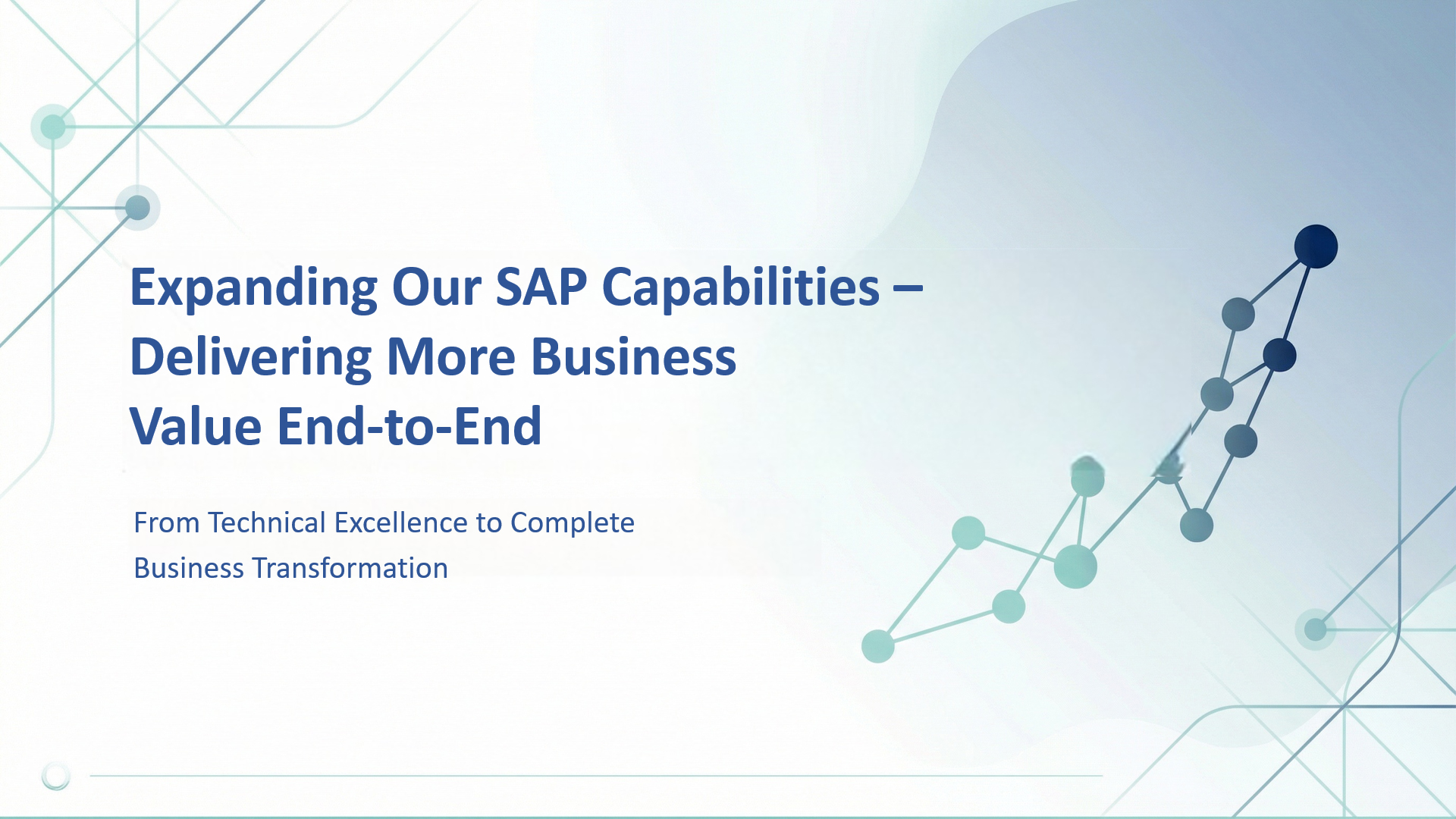 Expanding Our SAP Capabilities – Delivering More Business Value End-to-End

From Technical Excellence to Complete Business Transformation